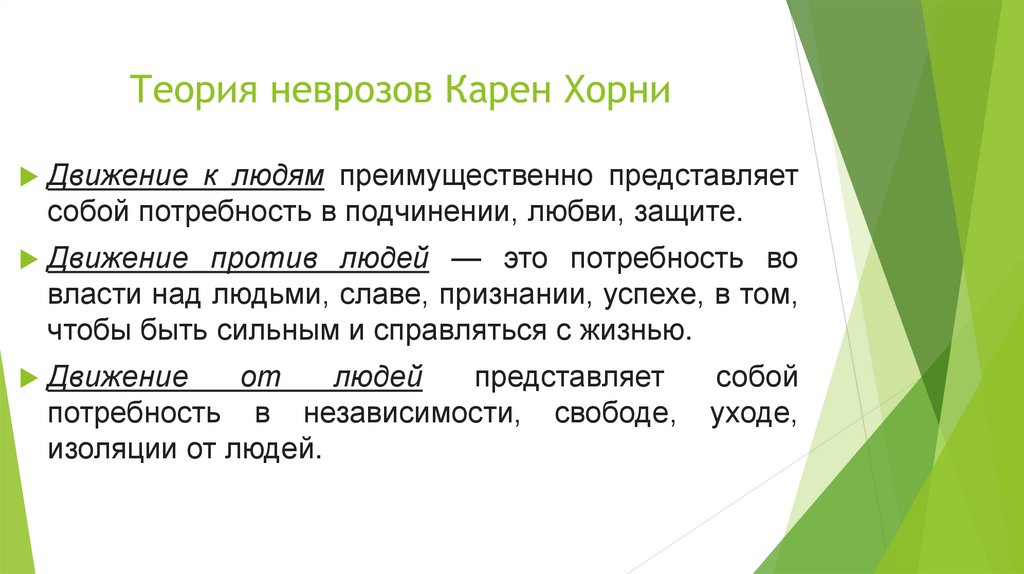 Теория неврозов Карен Хорни

Движение к людям преимущественно представляет собой потребность в подчинении, любви, защите.

Движение против людей — это потребность во власти над людьми, славе, признании, успехе, в том, чтобы быть сильным и справляться с жизнью.

Движение от людей представляет собой потребность в независимости, свободе, уходе, изоляции от людей.